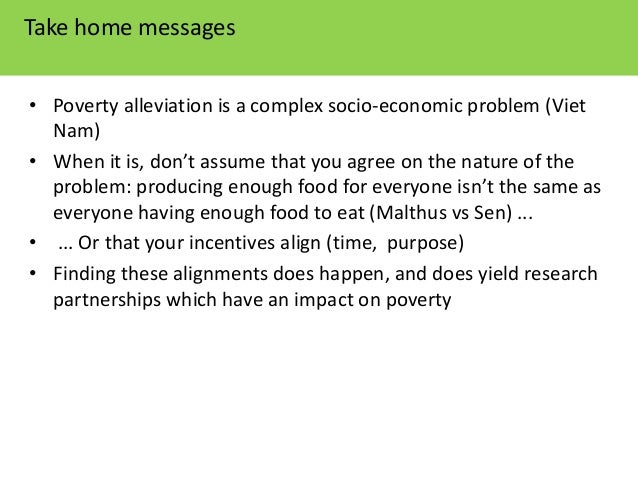 Take home messages

• Poverty alleviation is a complex socio-economic problem (Viet Nam)
• When it is, don’t assume that you agree on the nature of the problem: producing enough food for everyone isn’t the same as everyone having enough food to eat (Malthus vs Sen) ...
• ... Or that your incentives align (time, purpose)
• Finding these alignments does happen, and does yield research partnerships which have an impact on poverty